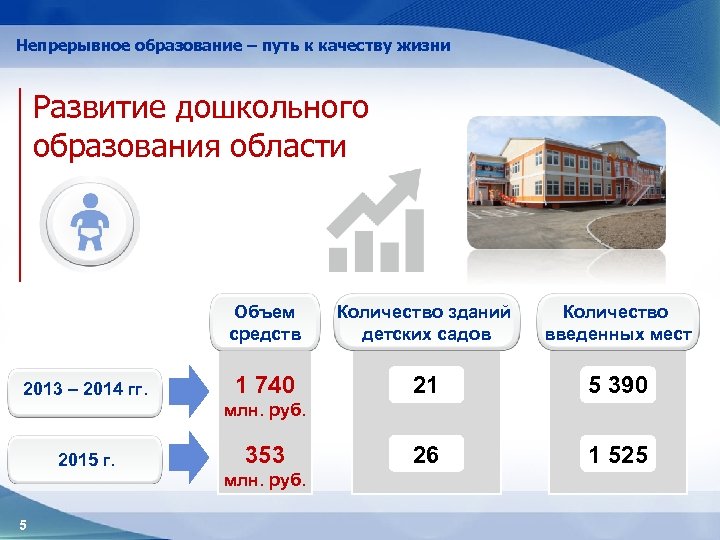 Непрерывное образование – путь к качеству жизни

Развитие дошкольного образования области

|  | Объем средств | Количество зданий детских садов | Количество введенных мест |
|---|---|---|---|
| 2013 – 2014 гг. | 1 740 млн. руб. | 21 | 5 390 |
| 2015 г. | 353 млн. руб. | 26 | 1 525 |

5